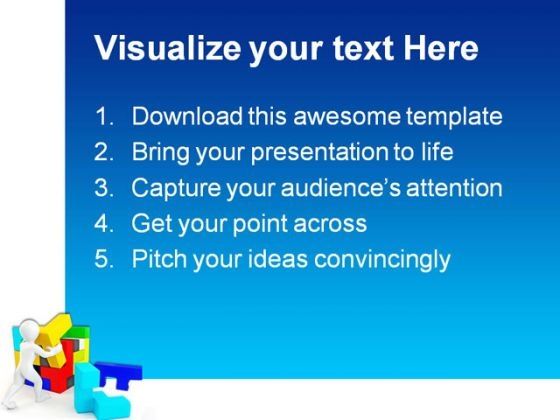 Visualize your text Here

1. Download this awesome template
2. Bring your presentation to life
3. Capture your audience's attention
4. Get your point across
5. Pitch your ideas convincingly